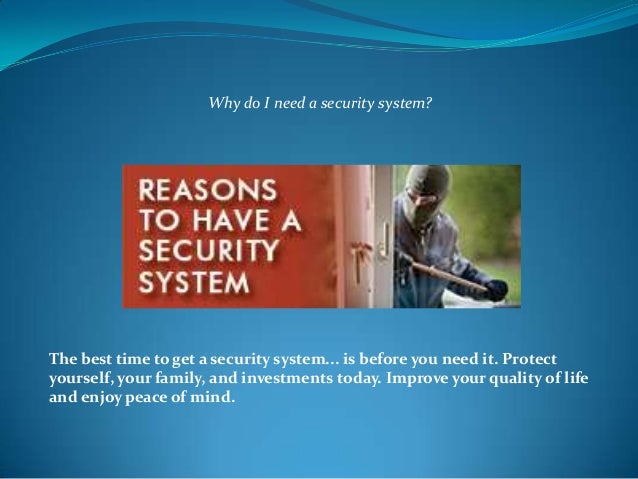 Why do I need a security system?

REASONS TO HAVE A SECURITY SYSTEM

The best time to get a security system… is before you need it. Protect yourself, your family, and investments today. Improve your quality of life and enjoy peace of mind.